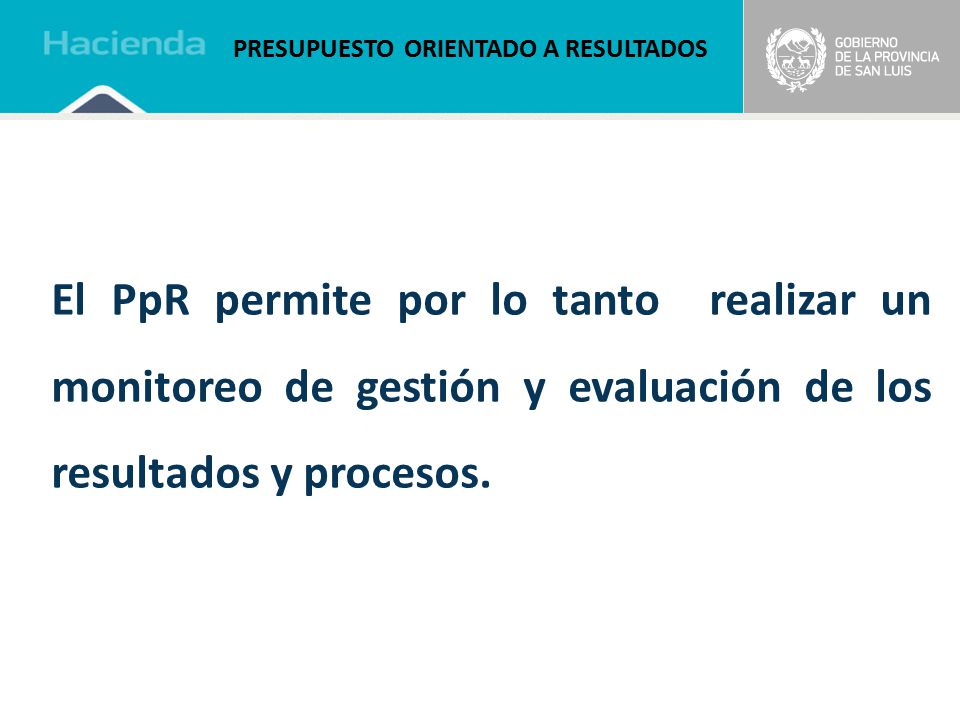 Hacienda

PRESUPUESTO ORIENTADO A RESULTADOS

GOBIERNO
DE LA PROVINCIA
DE SAN LUIS

El PpR permite por lo tanto realizar un monitoreo de gestión y evaluación de los resultados y procesos.